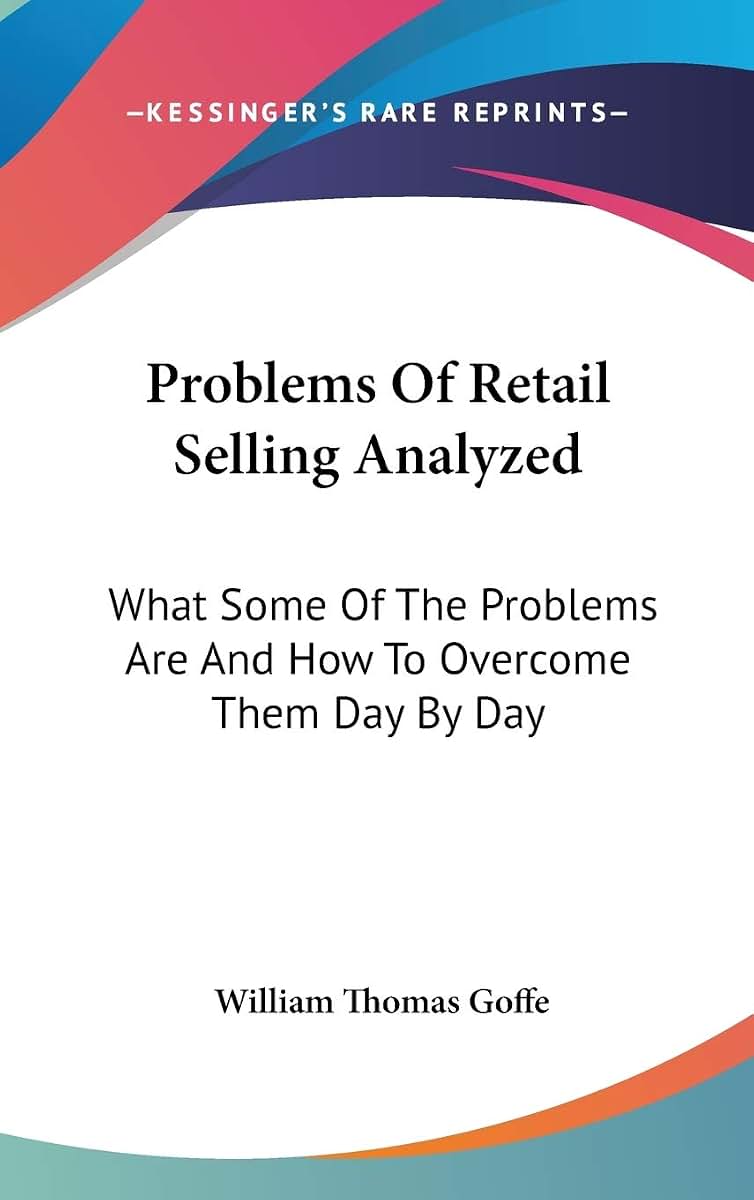 —KESSINGER'S RARE REPRINTS—

Problems Of Retail Selling Analyzed

What Some Of The Problems Are And How To Overcome Them Day By Day

William Thomas Goffe